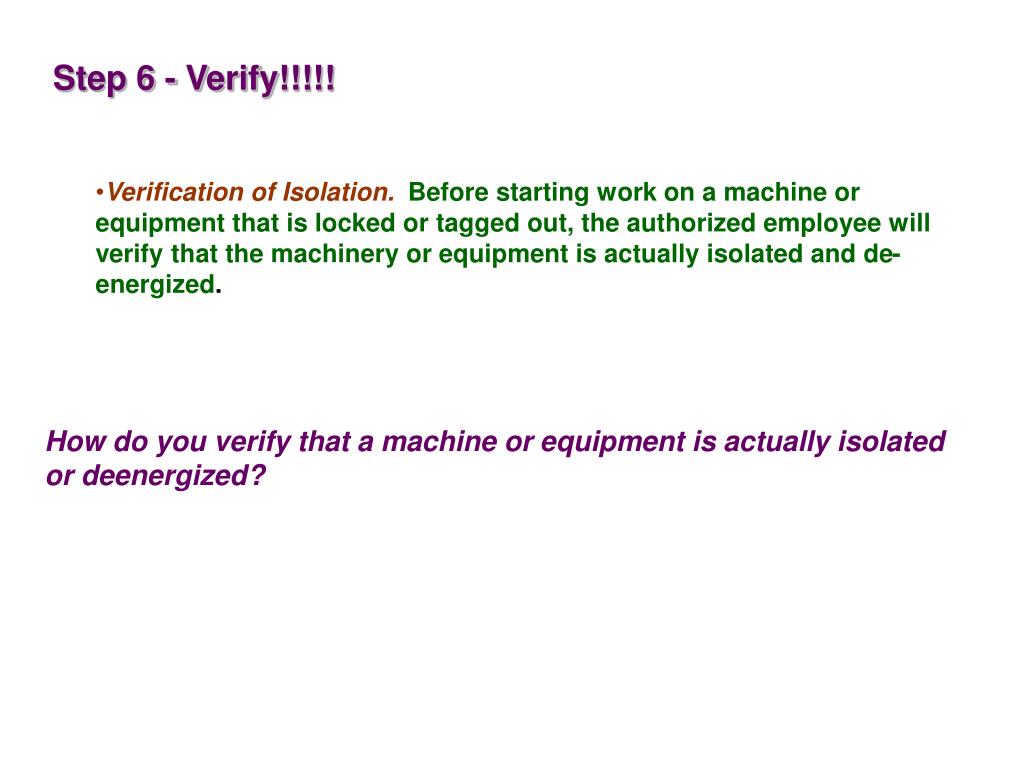 Step 6 - Verify!!!!!

•Verification of Isolation. Before starting work on a machine or equipment that is locked or tagged out, the authorized employee will verify that the machinery or equipment is actually isolated and de-energized.

How do you verify that a machine or equipment is actually isolated or deenergized?